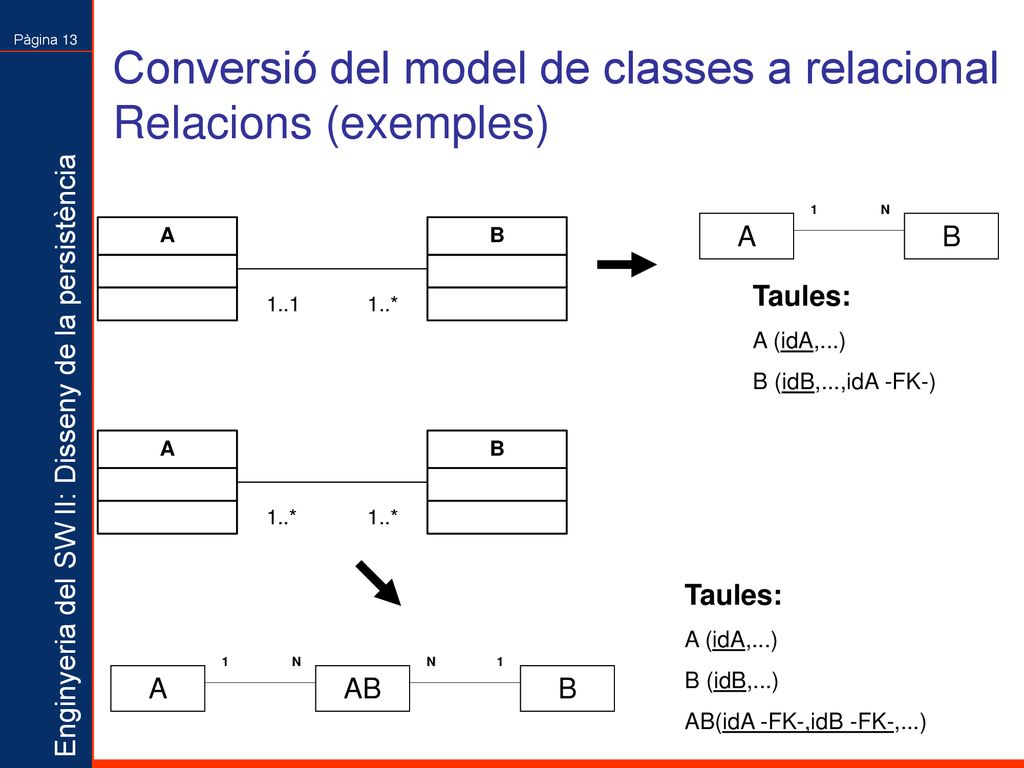 Pàgina 13

Enginyeria del SW II: Disseny de la persistència

Conversió del model de classes a relacional
Relacions (exemples)

A

B

1..1

1..*

1

N

A

B

Taules:

A (idA,...)

B (idB,...,idA -FK-)

A

B

1..*

1..*

1

N

N

1

A

AB

B

Taules:

A (idA,...)

B (idB,...)

AB(idA -FK-,idB -FK-,...)